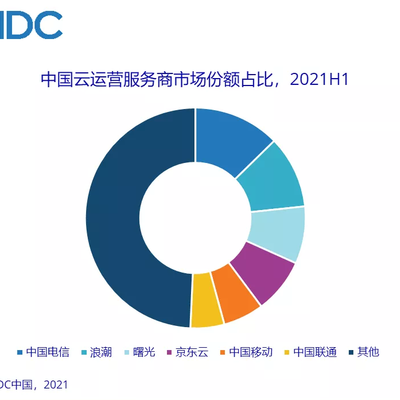 IDC

中国云运营服务商市场份额占比，2021H1

中国电信 浪潮 曙光 京东云 中国移动 中国联通 其他

DC中国，2021